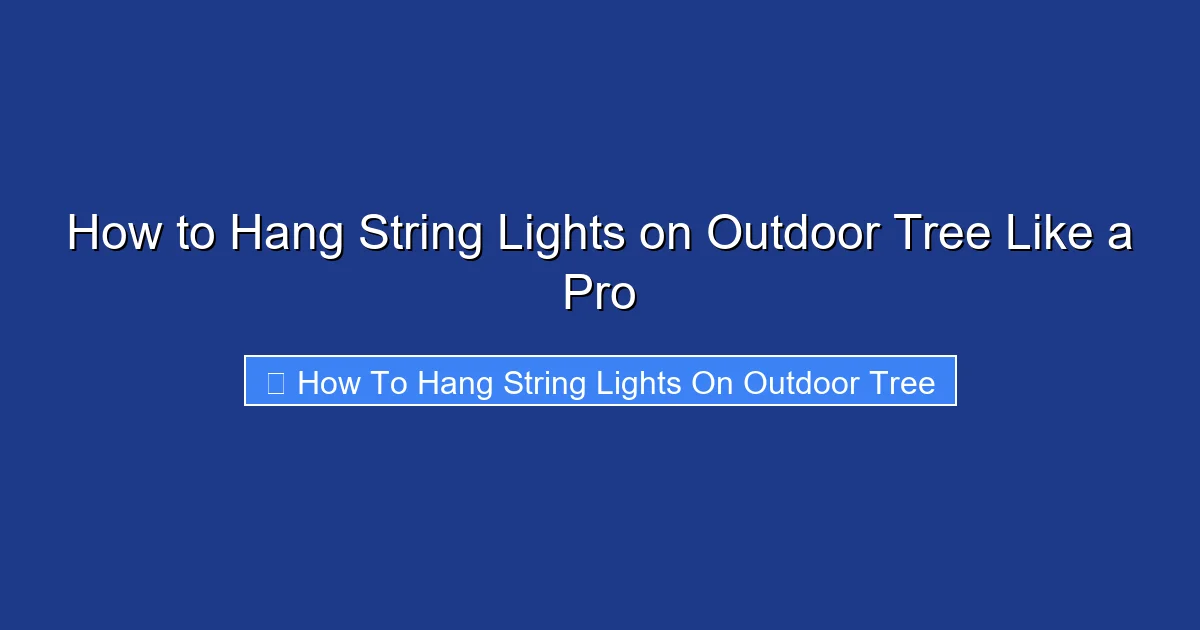 How to Hang String Lights on Outdoor Tree Like a Pro

 How To Hang String Lights On Outdoor Tree